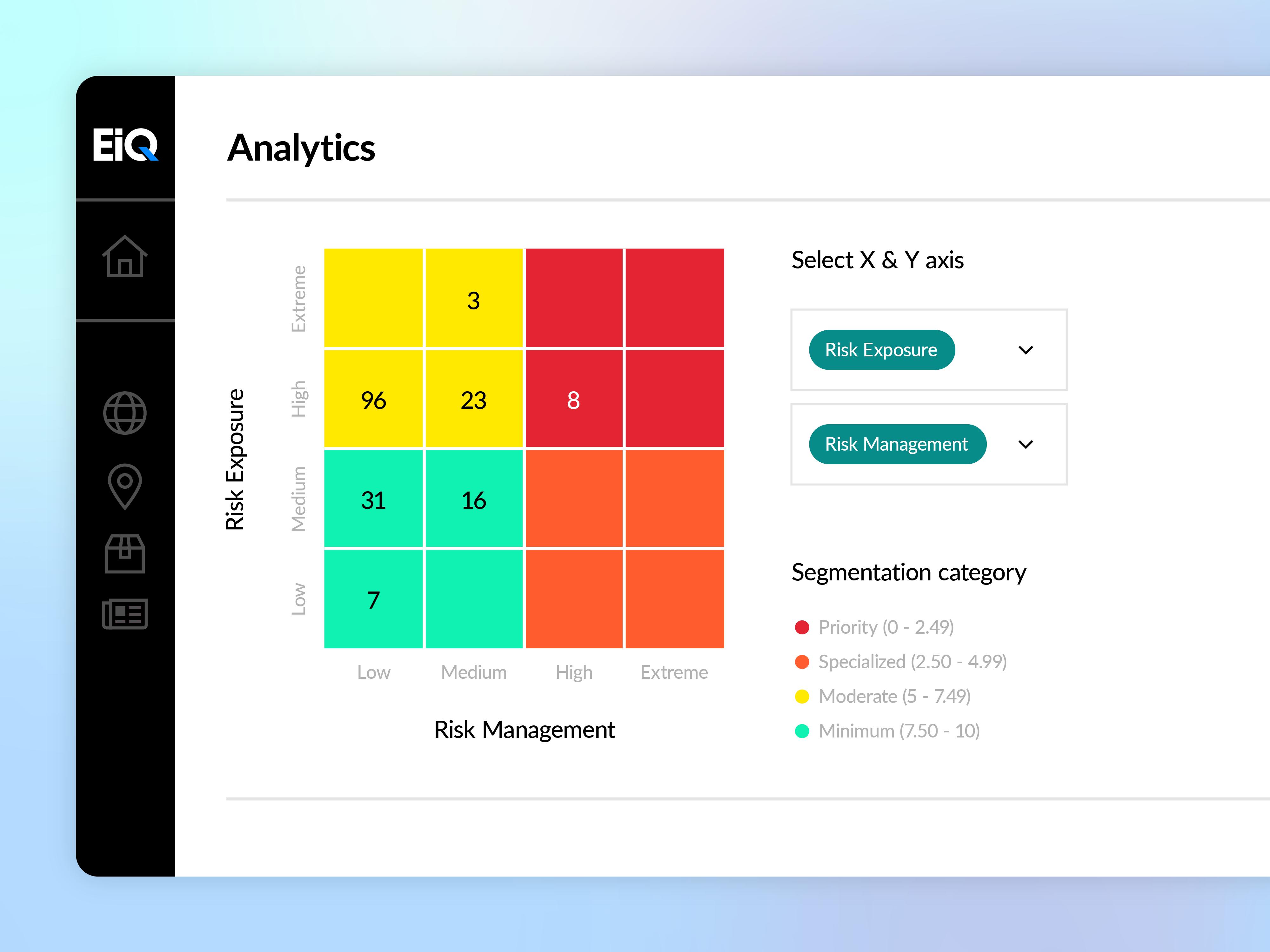 EiQ

Analytics

Risk Exposure

| | Low | Medium | High | Extreme |
|---|---|---|---|---|
| Extreme | | 3 | | |
| High | 96 | 23 | 8 | |
| Medium | 31 | 16 | | |
| Low | 7 | | | |

Risk Management

Select X & Y axis

Risk Exposure

Risk Management

Segmentation category

Priority (0 - 2.49)

Specialized (2.50 - 4.99)

Moderate (5 - 7.49)

Minimum (7.50 - 10)